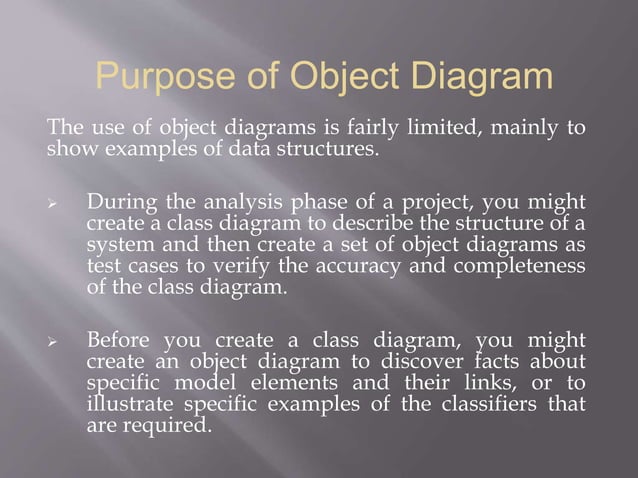 Purpose of Object Diagram

The use of object diagrams is fairly limited, mainly to show examples of data structures.

➢ During the analysis phase of a project, you might create a class diagram to describe the structure of a system and then create a set of object diagrams as test cases to verify the accuracy and completeness of the class diagram.

➢ Before you create a class diagram, you might create an object diagram to discover facts about specific model elements and their links, or to illustrate specific examples of the classifiers that are required.